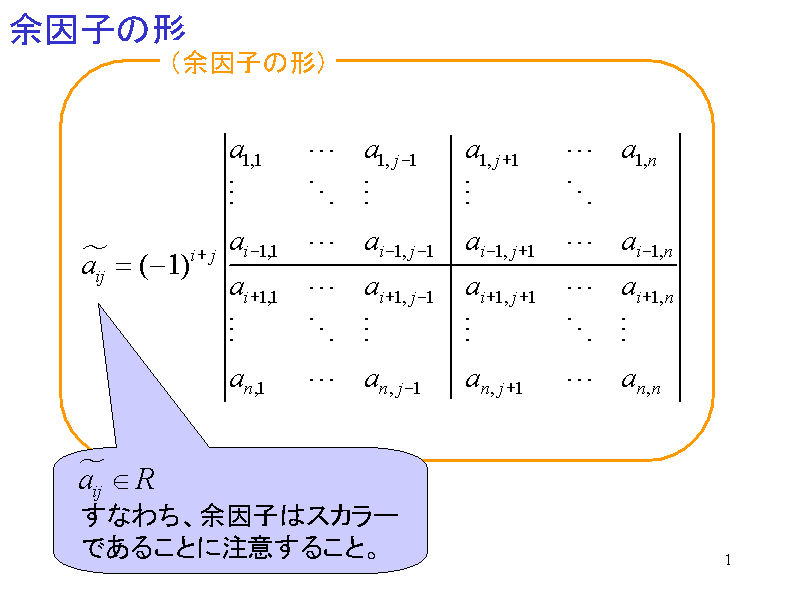 余因子の形

（余因子の形）

$\widetilde{a_{ij}} = (-1)^{i+j} \begin{vmatrix} a_{1,1} & \cdots & a_{1,j-1} & a_{1,j+1} & \cdots & a_{1,n} \\ \vdots & \ddots & \vdots & \vdots & \ddots & \\ a_{i-1,1} & \cdots & a_{i-1,j-1} & a_{i-1,j+1} & \cdots & a_{i-1,n} \\ a_{i+1,1} & \cdots & a_{i+1,j-1} & a_{i+1,j+1} & \cdots & a_{i+1,n} \\ \vdots & \ddots & \vdots & \vdots & \ddots & \vdots \\ a_{n,1} & \cdots & a_{n,j-1} & a_{n,j+1} & \cdots & a_{n,n} \end{vmatrix}$

$\widetilde{a_{ij}} \in R$
すなわち、余因子はスカラーであることに注意すること。

1